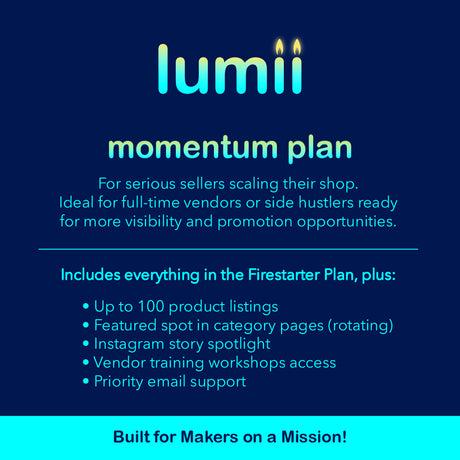 lumii

momentum plan

For serious sellers scaling their shop. Ideal for full-time vendors or side hustlers ready for more visibility and promotion opportunities.

Includes everything in the Firestarter Plan, plus:

• Up to 100 product listings
• Featured spot in category pages (rotating)
• Instagram story spotlight
• Vendor training workshops access
• Priority email support

Built for Makers on a Mission!